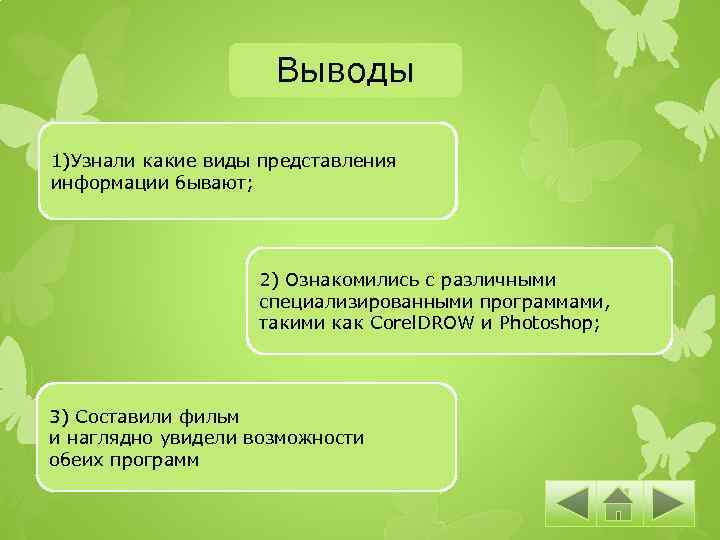 Выводы

1)Узнали какие виды представления информации бывают;

2) Ознакомились с различными специализированными программами, такими как CorelDROW и Photoshop;

3) Составили фильм
и наглядно увидели возможности обеих программ